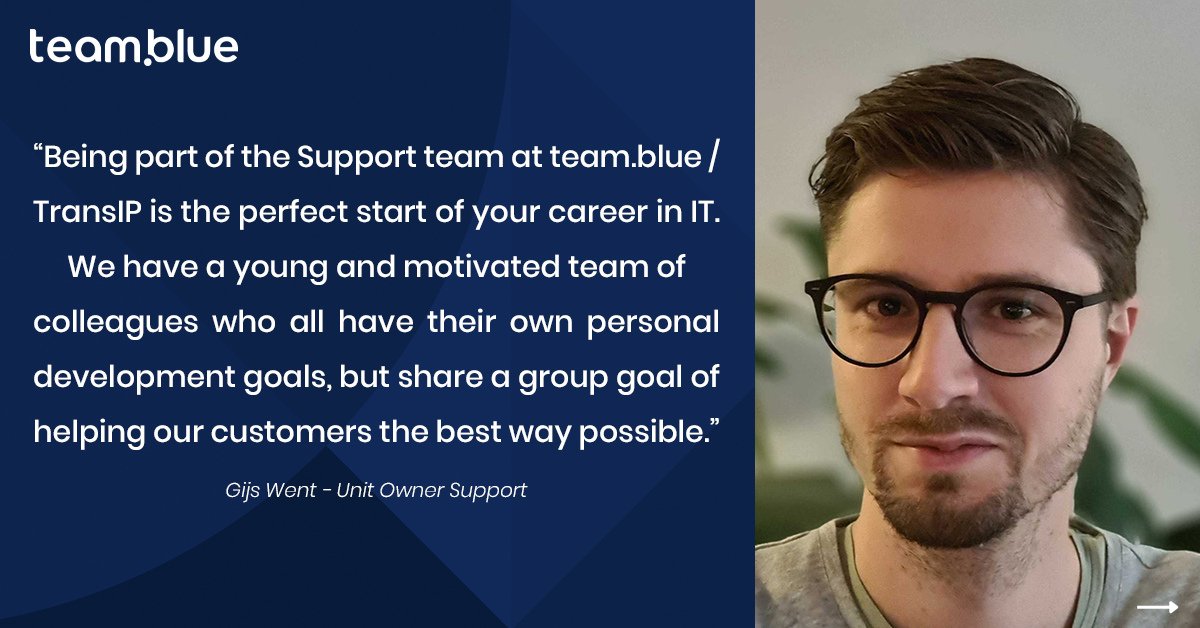 team.blue

“Being part of the Support team at team.blue / TransIP is the perfect start of your career in IT. We have a young and motivated team of colleagues who all have their own personal development goals, but share a group goal of helping our customers the best way possible.”

Gijs Went - Unit Owner Support